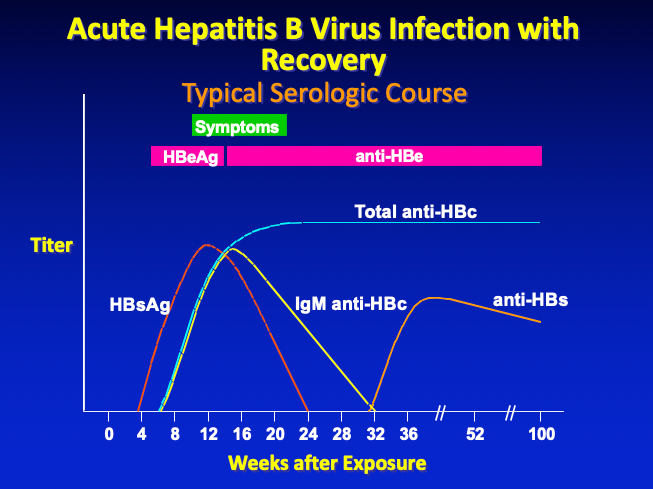 Acute Hepatitis B Virus Infection with Recovery
Typical Serologic Course

Symptoms
HBeAg
anti-HBe
Total anti-HBc
Titer
HBsAg
IgM anti-HBc
anti-HBs
0 4 8 12 16 20 24 28 32 36 52 100
Weeks after Exposure